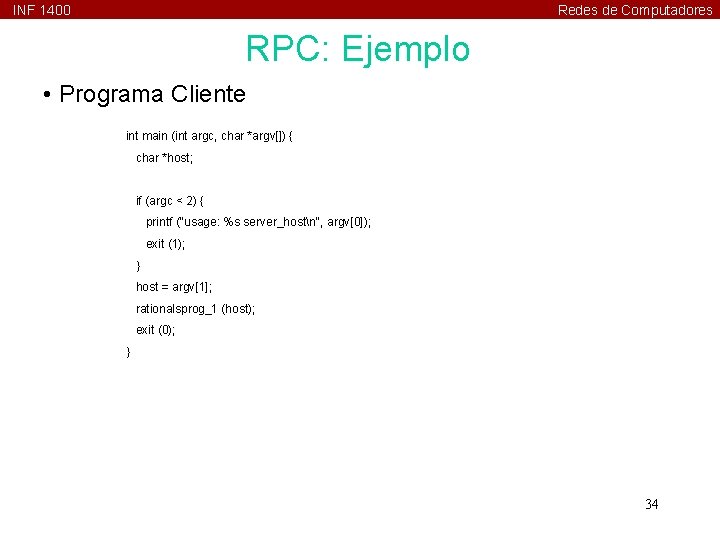 INF 1400

Redes de Computadores

RPC: Ejemplo

• Programa Cliente

int main (int argc, char *argv[]) {
char *host;

if (argc < 2) {
printf ("usage: %s server_host\n", argv[0]);
exit (1);
}
host = argv[1];
rationalsprog_1 (host);
exit (0);
}

34